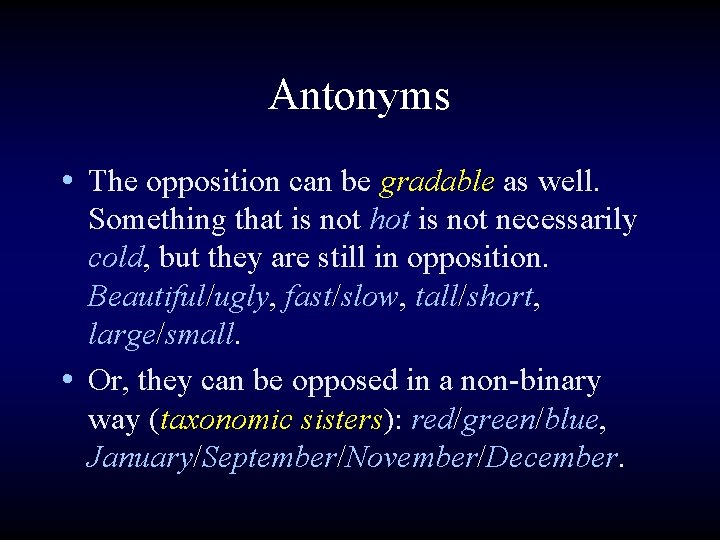 Antonyms

• The opposition can be gradable as well. Something that is not hot is not necessarily cold, but they are still in opposition. Beautiful/ugly, fast/slow, tall/short, large/small.

• Or, they can be opposed in a non-binary way (taxonomic sisters): red/green/blue, January/September/November/December.